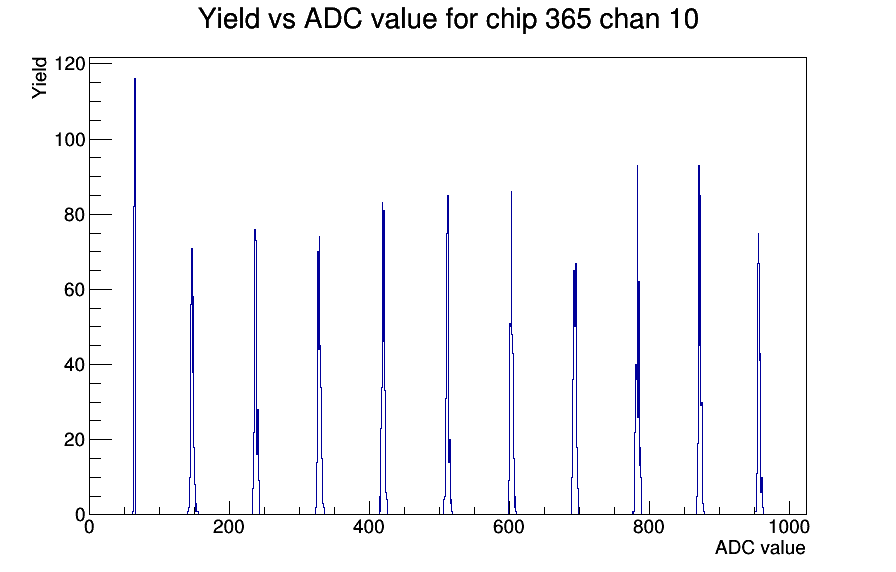 Yield vs ADC value for chip 365 chan 10

Yield

120
100
80
60
40
20
0

0
200
400
600
800
1000

ADC value